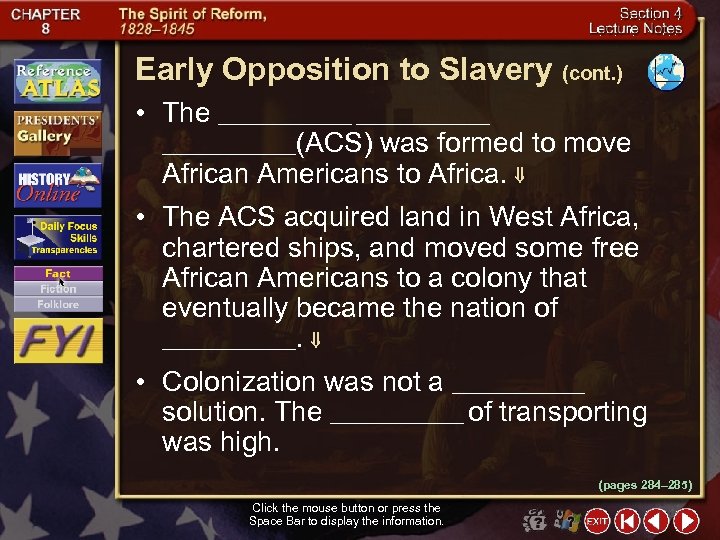 CHAPTER 8

The Spirit of Reform, 1828–1845

Section 4
Lecture Notes

Reference ATLAS

PRESIDENTS' Gallery

HISTORY Online

Daily Focus Skills Transparencies

Fact
Fiction
Folklore

FYI

Early Opposition to Slavery (cont.)

• The _________ _________ _________(ACS) was formed to move African Americans to Africa. ⇓

• The ACS acquired land in West Africa, chartered ships, and moved some free African Americans to a colony that eventually became the nation of _________. ⇓

• Colonization was not a _________ solution. The _________ of transporting was high.

(pages 284–285)

Click the mouse button or press the Space Bar to display the information.

EXIT